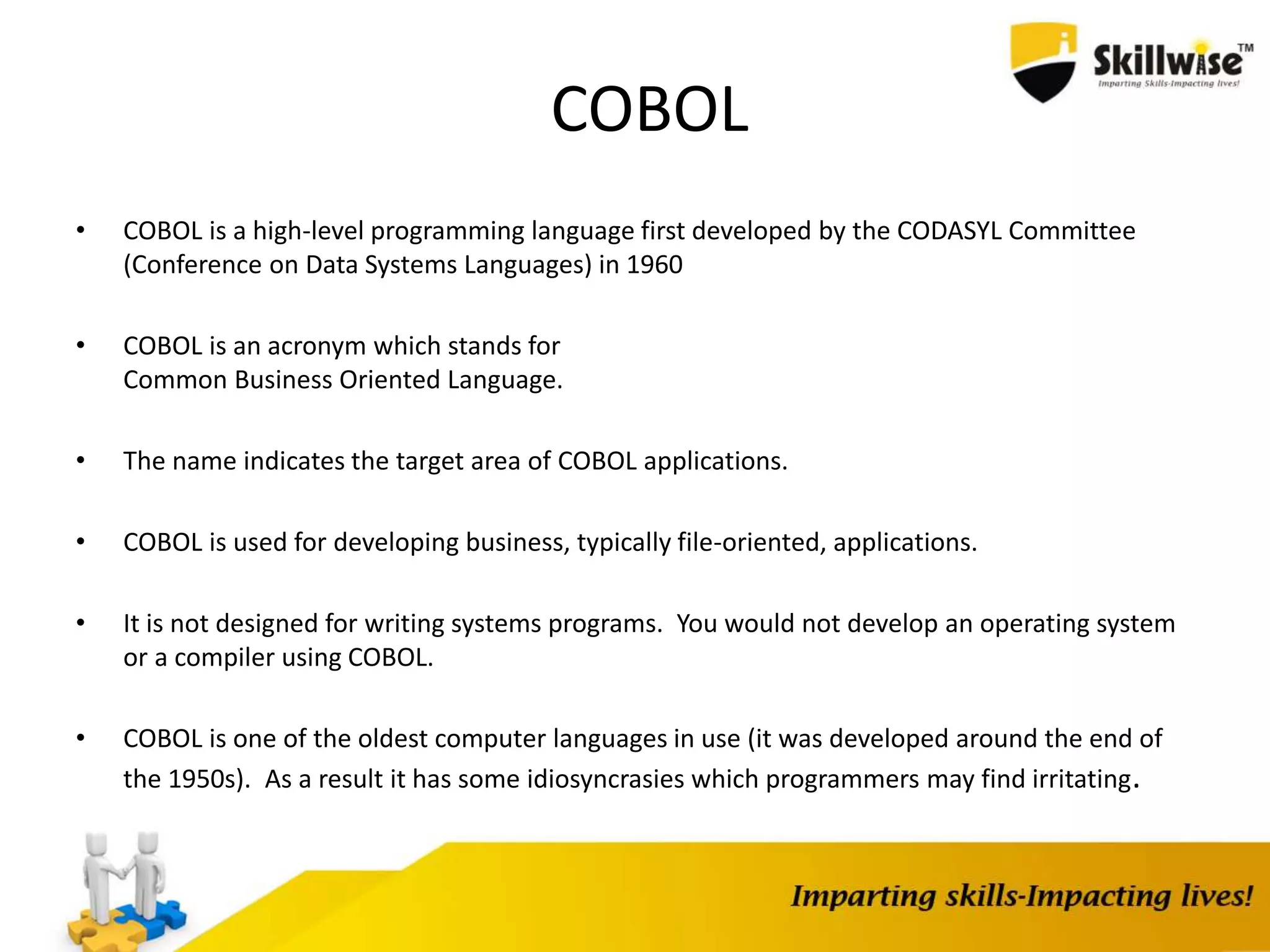 Skillwise™
Imparting Skills-Impacting lives!

COBOL

• COBOL is a high-level programming language first developed by the CODASYL Committee (Conference on Data Systems Languages) in 1960

• COBOL is an acronym which stands for
Common Business Oriented Language.

• The name indicates the target area of COBOL applications.

• COBOL is used for developing business, typically file-oriented, applications.

• It is not designed for writing systems programs. You would not develop an operating system or a compiler using COBOL.

• COBOL is one of the oldest computer languages in use (it was developed around the end of the 1950s). As a result it has some idiosyncrasies which programmers may find irritating.

Imparting skills-Impacting lives!